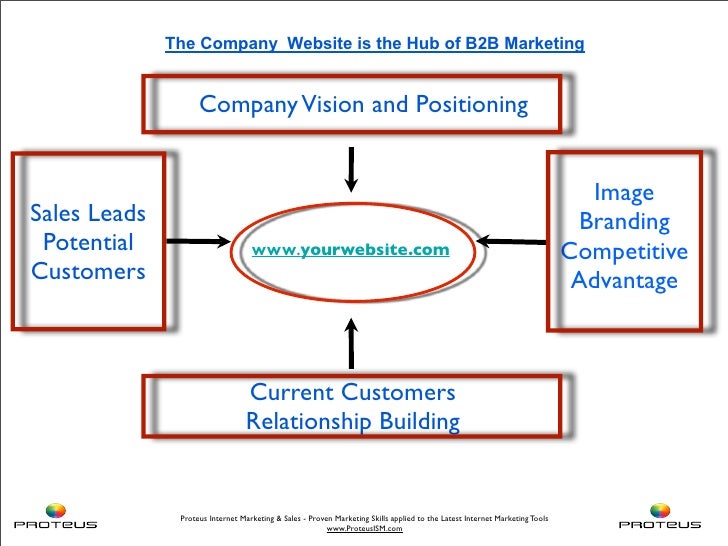 The Company Website is the Hub of B2B Marketing

Company Vision and Positioning

Sales Leads
Potential
Customers

www.yourwebsite.com

Image
Branding
Competitive
Advantage

Current Customers
Relationship Building

PROTEUS

Proteus Internet Marketing & Sales - Proven Marketing Skills applied to the Latest Internet Marketing Tools
www.ProteusISM.com

PROTEUS